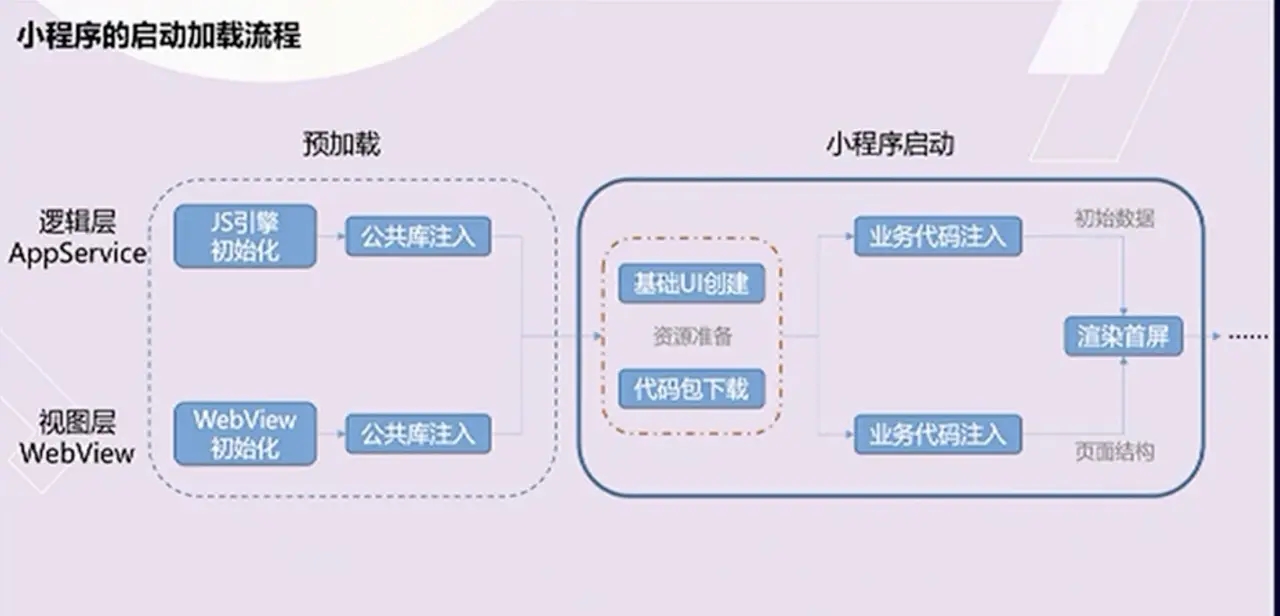 小程序的启动加载流程

预加载

小程序启动

逻辑层
AppService

JS引擎
初始化

公共库注入

视图层
WebView

WebView
初始化

公共库注入

基础UI创建

资源准备

代码包下载

业务代码注入

初始数据

渲染首屏

业务代码注入

页面结构

......